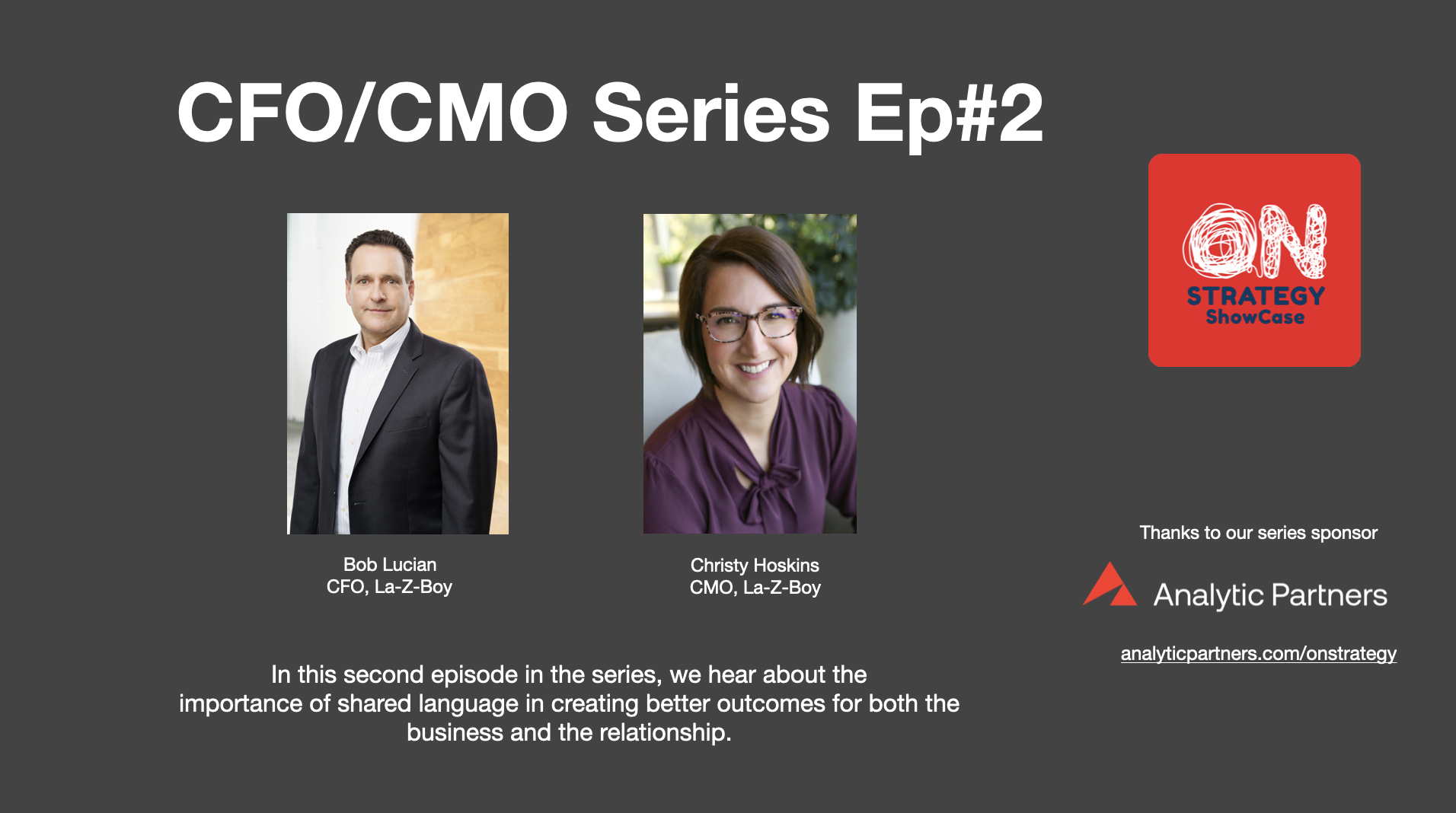 CFO/CMO Series Ep#2

ON
STRATEGY
ShowCase

Bob Lucian
CFO, La-Z-Boy

Christy Hoskins
CMO, La-Z-Boy

Thanks to our series sponsor

Analytic Partners

analyticpartners.com/onstrategy

In this second episode in the series, we hear about the importance of shared language in creating better outcomes for both the business and the relationship.